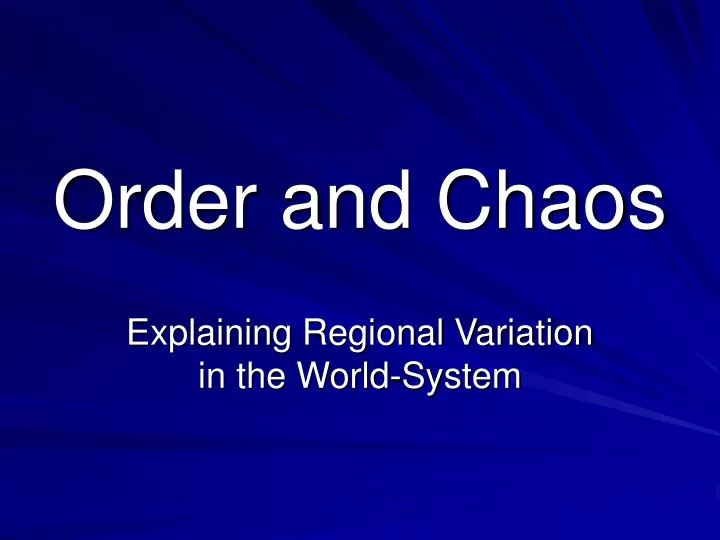 Order and Chaos

Explaining Regional Variation in the World-System